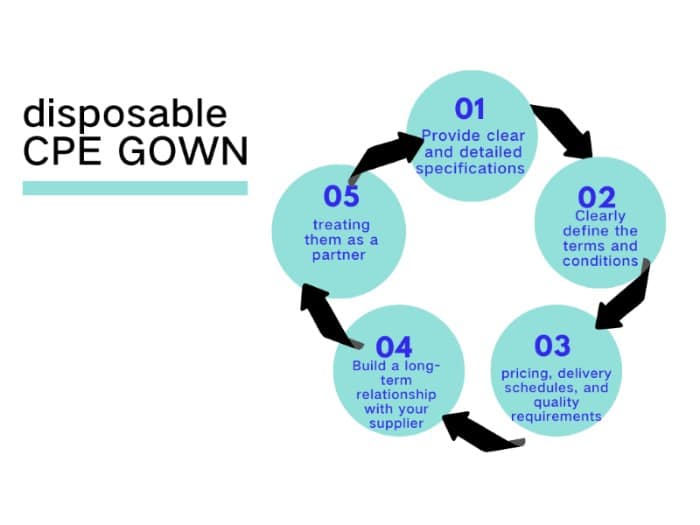 disposable
CPE GOWN

01
Provide clear and detailed specifications

02
Clearly define the terms and conditions

03
pricing, delivery schedules, and quality requirements

04
Build a long-term relationship with your supplier

05
treating them as a partner